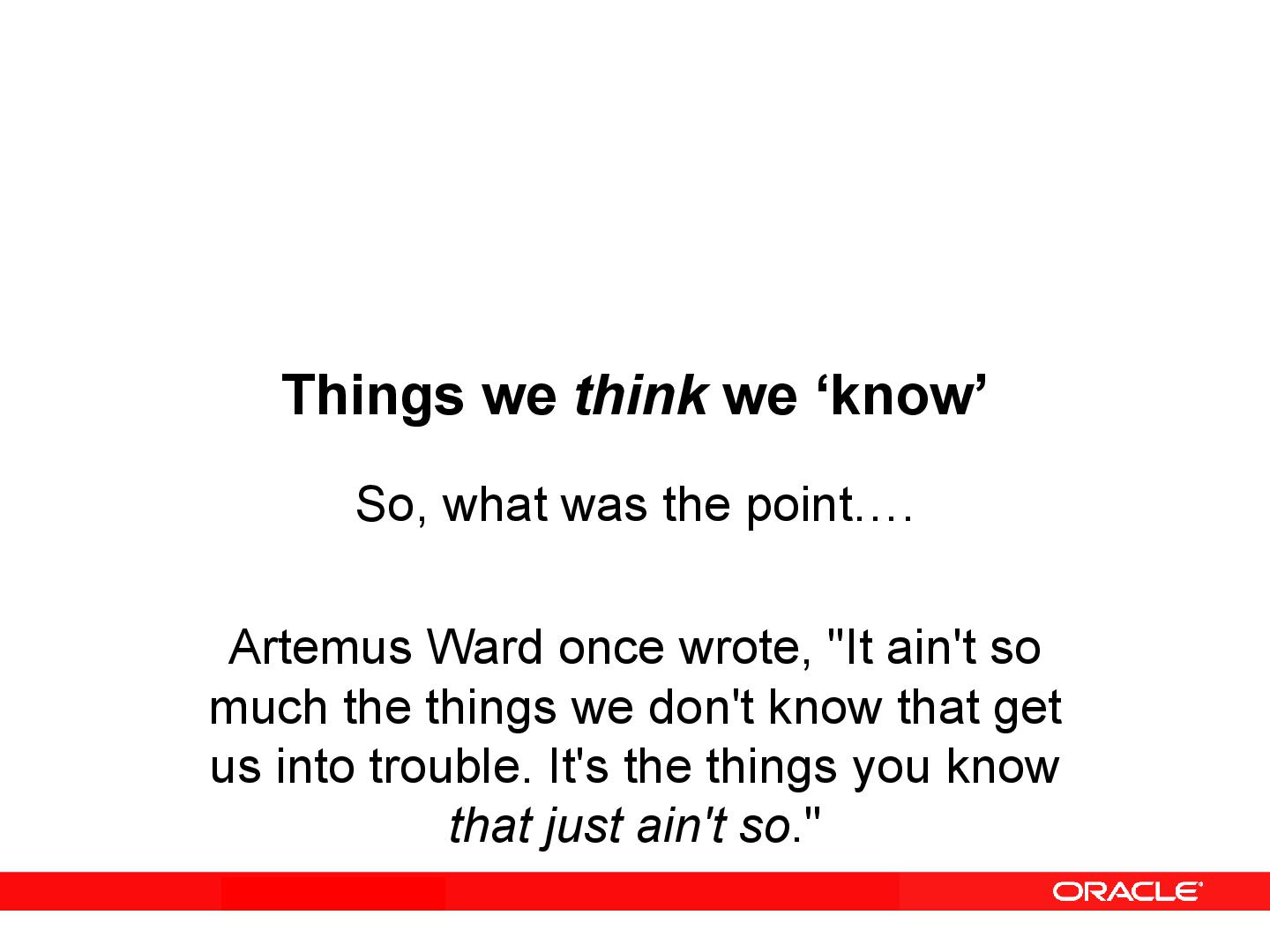 Things we think we ‘know’

So, what was the point.…

Artemus Ward once wrote, "It ain't so much the things we don't know that get us into trouble. It's the things you know that just ain't so."

ORACLE